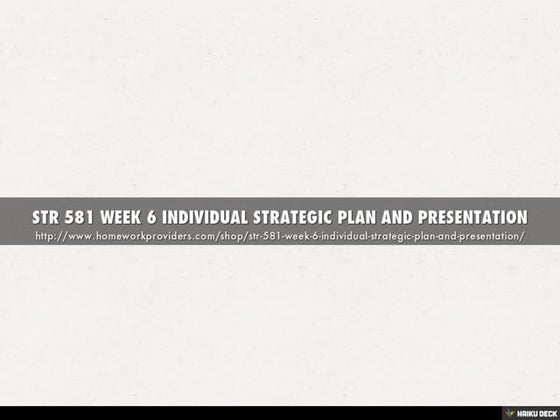 STR 581 WEEK 6 INDIVIDUAL STRATEGIC PLAN AND PRESENTATION

http://www.homeworkproviders.com/shop/str-581-week-6-individual-strategic-plan-and-presentation/

HAIKU DECK